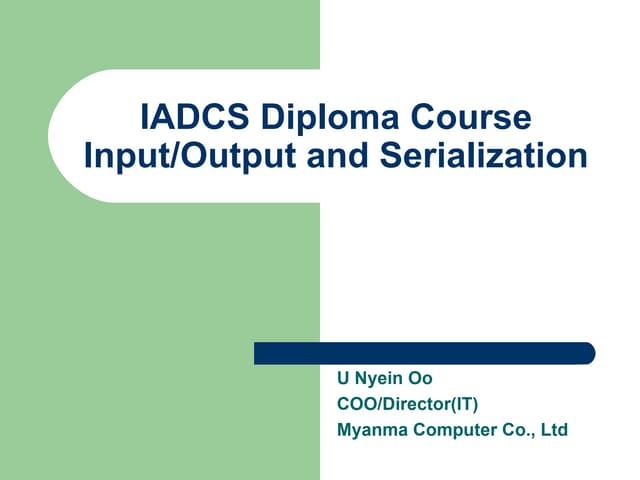 IADCS Diploma Course
Input/Output and Serialization

U Nyein Oo
COO/Director(IT)
Myanma Computer Co., Ltd